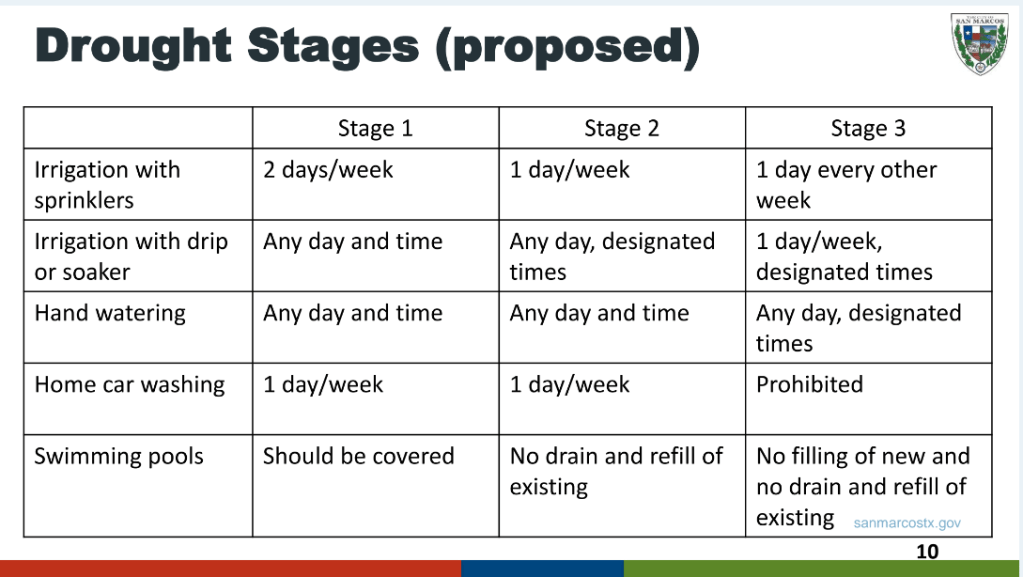 Drought Stages (proposed)

SAN MARCOS

| | Stage 1 | Stage 2 | Stage 3 |
|---|---|---|---|
| Irrigation with sprinklers | 2 days/week | 1 day/week | 1 day every other week |
| Irrigation with drip or soaker | Any day and time | Any day, designated times | 1 day/week, designated times |
| Hand watering | Any day and time | Any day and time | Any day, designated times |
| Home car washing | 1 day/week | 1 day/week | Prohibited |
| Swimming pools | Should be covered | No drain and refill of existing | No filling of new and no drain and refill of existing |

sanmarcostx.gov

10